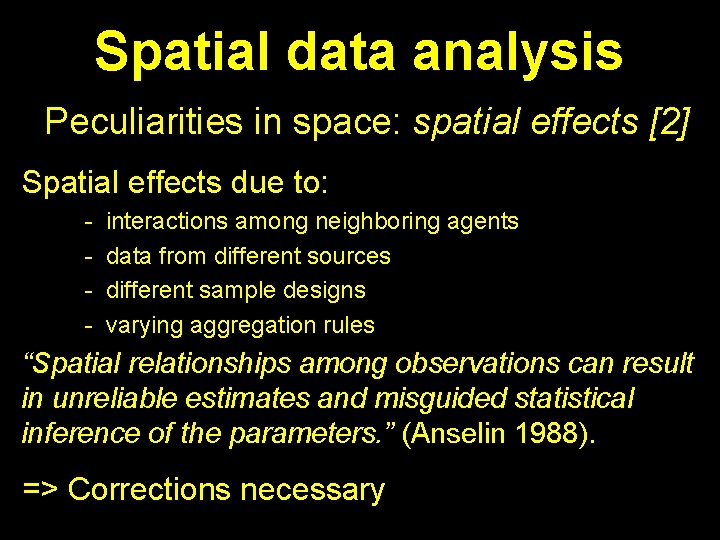 Spatial data analysis

Peculiarities in space: spatial effects [2]

Spatial effects due to:

- interactions among neighboring agents
- data from different sources
- different sample designs
- varying aggregation rules

“Spatial relationships among observations can result in unreliable estimates and misguided statistical inference of the parameters.” (Anselin 1988).

=> Corrections necessary